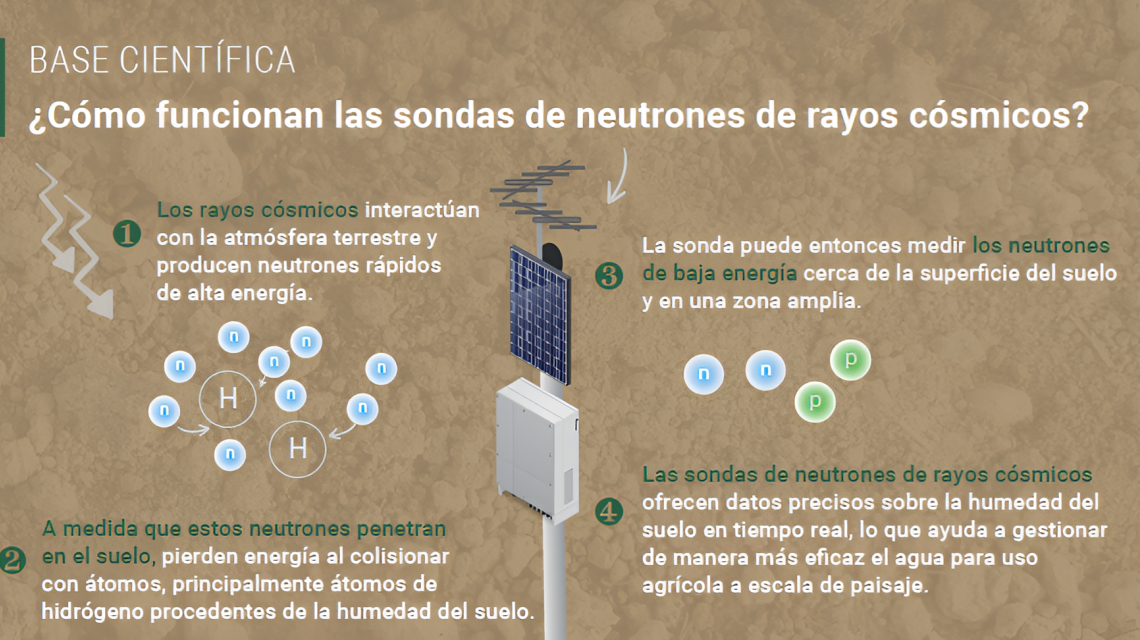 BASE CIENTÍFICA

¿Cómo funcionan las sondas de neutrones de rayos cósmicos?

1 Los rayos cósmicos interactúan con la atmósfera terrestre y producen neutrones rápidos de alta energía.

n n n n n n n n n H H

2 A medida que estos neutrones penetran en el suelo, pierden energía al colisionar con átomos, principalmente átomos de hidrógeno procedentes de la humedad del suelo.

3 La sonda puede entonces medir los neutrones de baja energía cerca de la superficie del suelo y en una zona amplia.

n n p p

4 Las sondas de neutrones de rayos cósmicos ofrecen datos precisos sobre la humedad del suelo en tiempo real, lo que ayuda a gestionar de manera más eficaz el agua para uso agrícola a escala de paisaje.